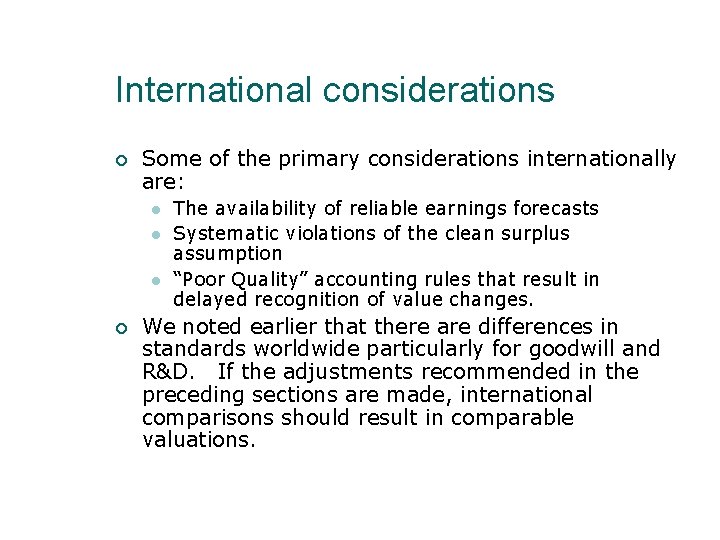 International considerations

Some of the primary considerations internationally are:

The availability of reliable earnings forecasts

Systematic violations of the clean surplus assumption

“Poor Quality” accounting rules that result in delayed recognition of value changes.

We noted earlier that there are differences in standards worldwide particularly for goodwill and R&D. If the adjustments recommended in the preceding sections are made, international comparisons should result in comparable valuations.